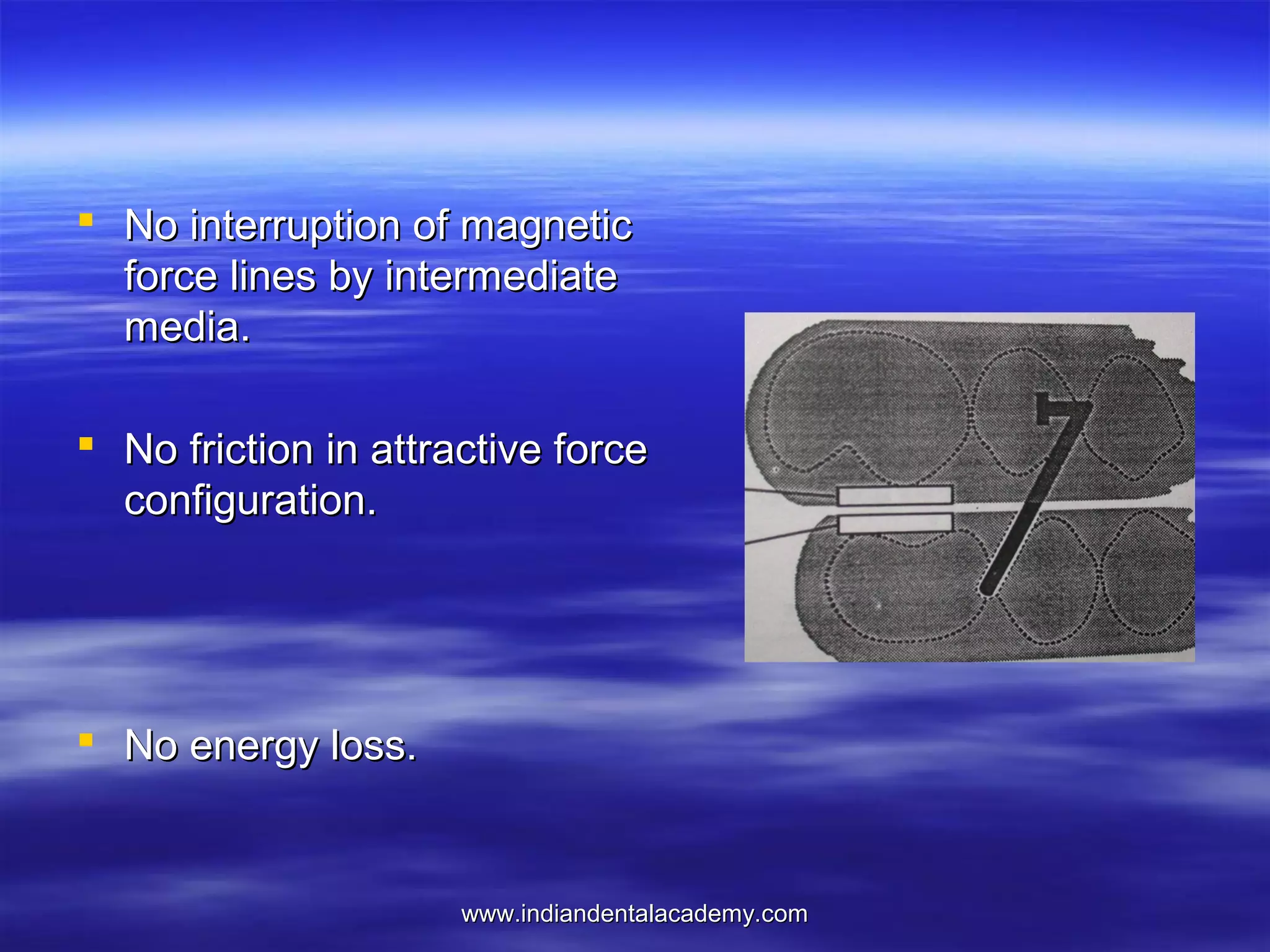 ▪ No interruption of magnetic force lines by intermediate media.

▪ No friction in attractive force configuration.

▪ No energy loss.

www.indiandentalacademy.com